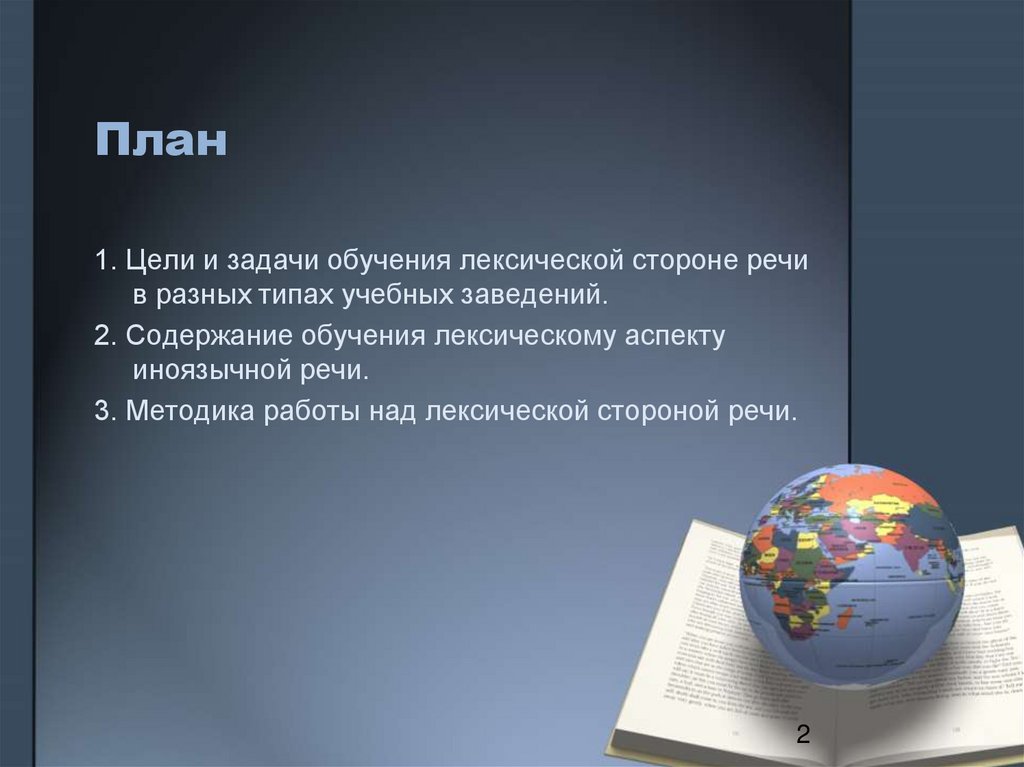 План

1. Цели и задачи обучения лексической стороне речи в разных типах учебных заведений.

2. Содержание обучения лексическому аспекту иноязычной речи.

3. Методика работы над лексической стороной речи.

2